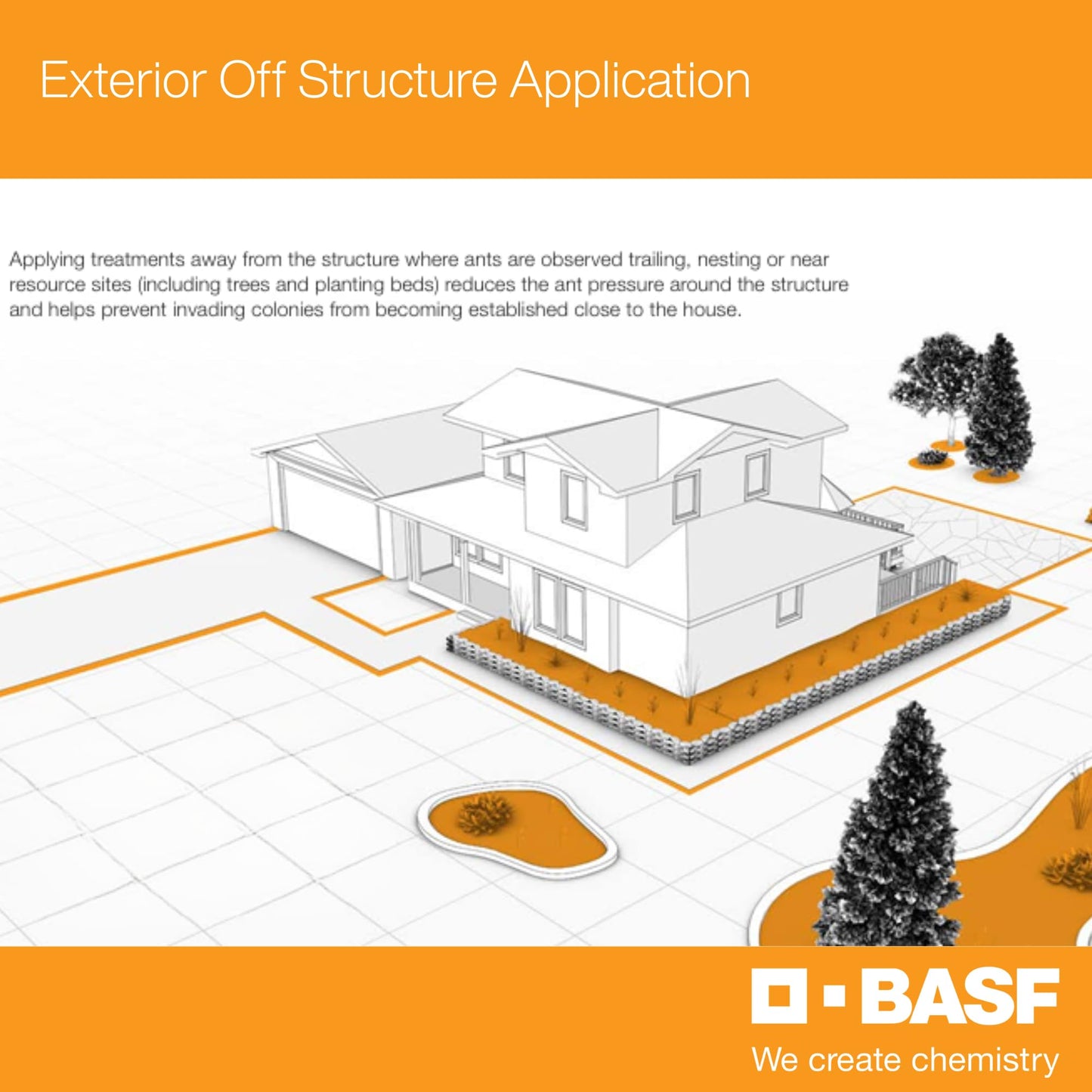 Exterior Off Structure Application

Applying treatments away from the structure where ants are observed trailing, nesting or near resource sites (including trees and planting beds) reduces the ant pressure around the structure and helps prevent invading colonies from becoming established close to the house.

BASF
We create chemistry